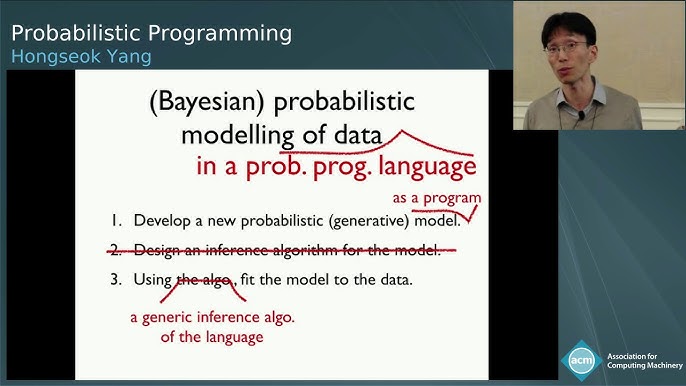 Probabilistic Programming
Hongseok Yang

(Bayesian) probabilistic modelling of data
in a prob. prog. language

as a program

1. Develop a new probabilistic (generative) model.
2. Design an inference algorithm for the model.
3. Using the algo, fit the model to the data.

a generic inference algo. of the language

acm
Association for Computing Machinery